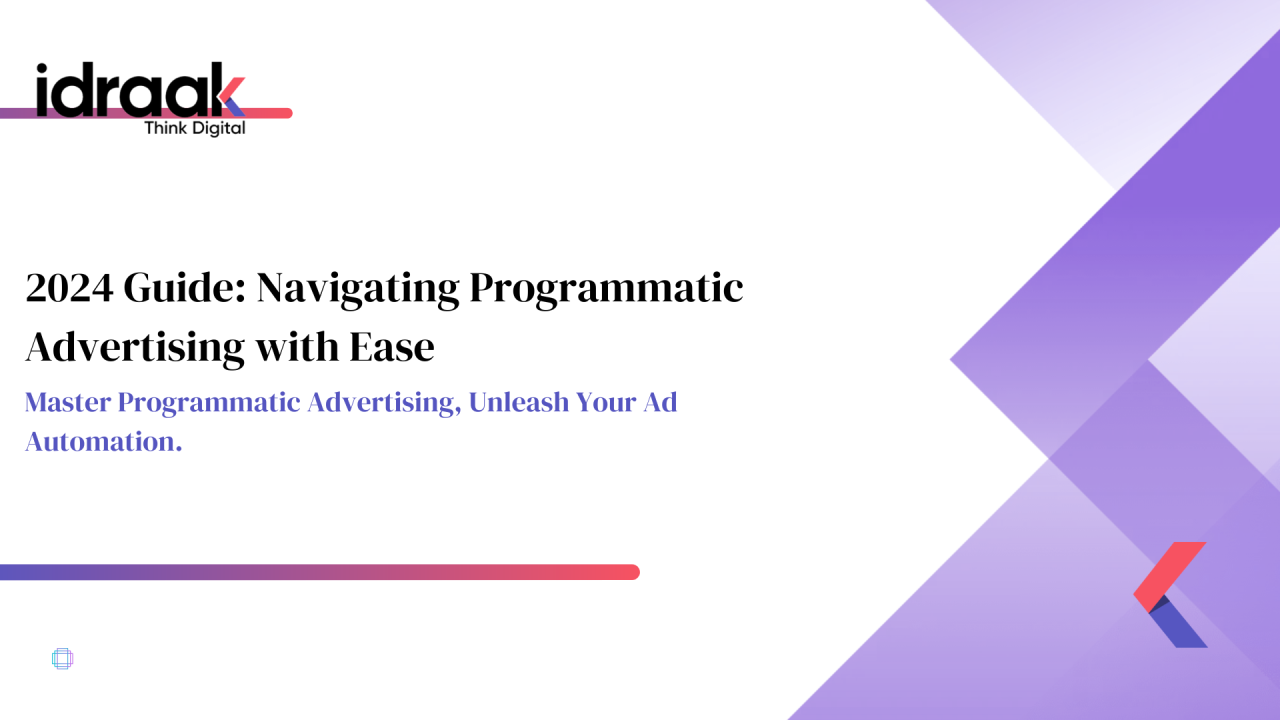 idraak
Think Digital

2024 Guide: Navigating Programmatic Advertising with Ease

Master Programmatic Advertising, Unleash Your Ad Automation.